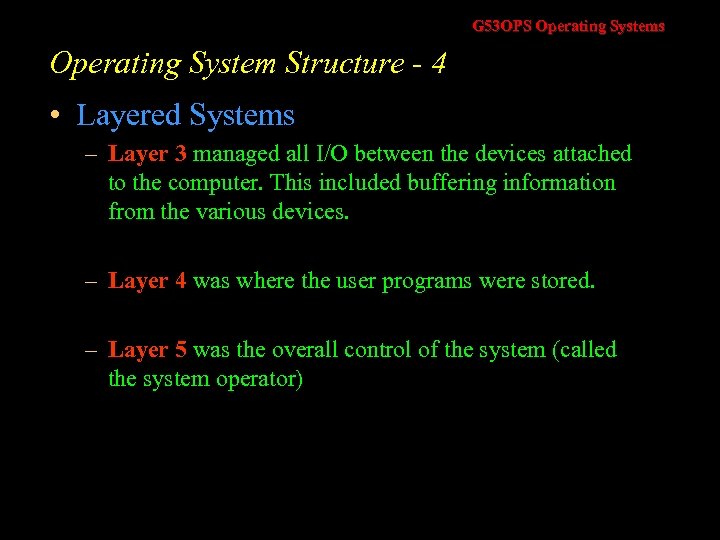 G53OPS Operating Systems

Operating System Structure - 4

• Layered Systems

– Layer 3 managed all I/O between the devices attached to the computer. This included buffering information from the various devices.

– Layer 4 was where the user programs were stored.

– Layer 5 was the overall control of the system (called the system operator)